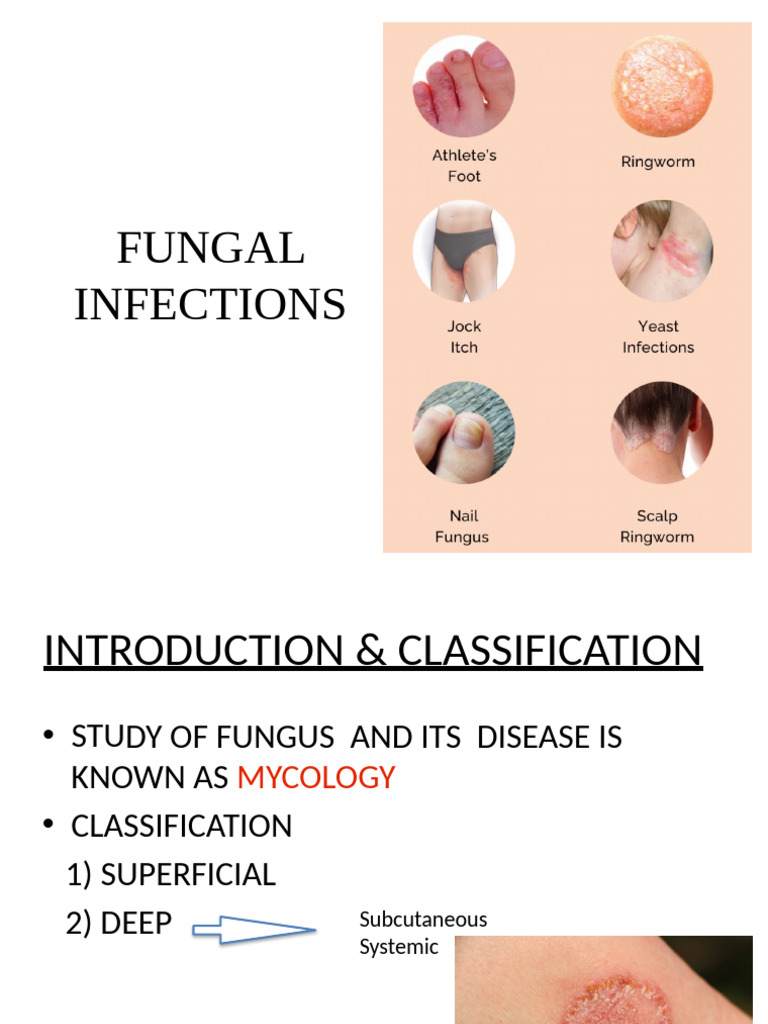 FUNGAL INFECTIONS

Athlete's Foot

Ringworm

Jock Itch

Yeast Infections

Nail Fungus

Scalp Ringworm

INTRODUCTION & CLASSIFICATION

• STUDY OF FUNGUS AND ITS DISEASE IS KNOWN AS MYCOLOGY

• CLASSIFICATION

1) SUPERFICIAL

2) DEEP

Subcutaneous
Systemic